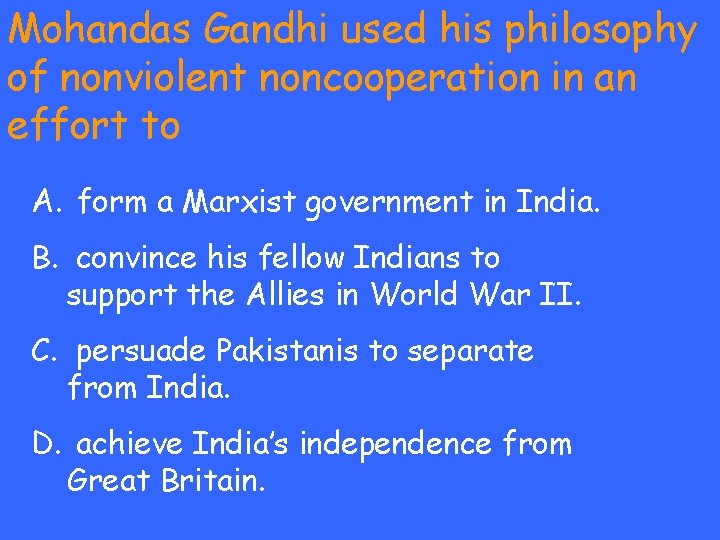 Mohandas Gandhi used his philosophy of nonviolent noncooperation in an effort to

A. form a Marxist government in India.

B. convince his fellow Indians to support the Allies in World War II.

C. persuade Pakistanis to separate from India.

D. achieve India's independence from Great Britain.